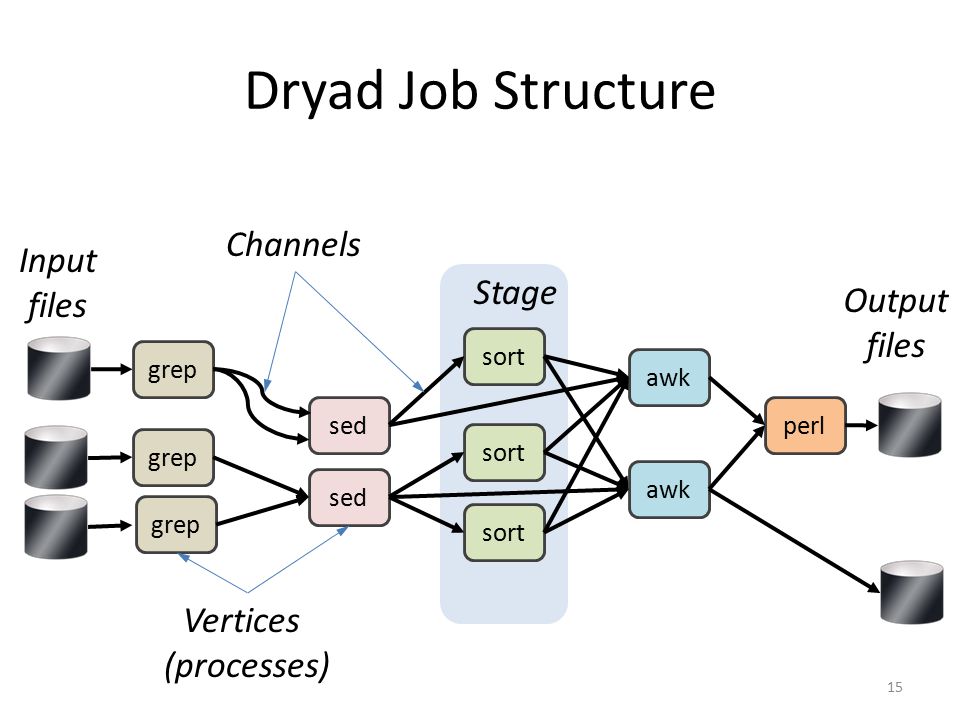 Dryad Job Structure

Input files

Channels

Stage

Output files

grep

grep

grep

sed

sed

sort

sort

sort

awk

awk

perl

Vertices (processes)

15